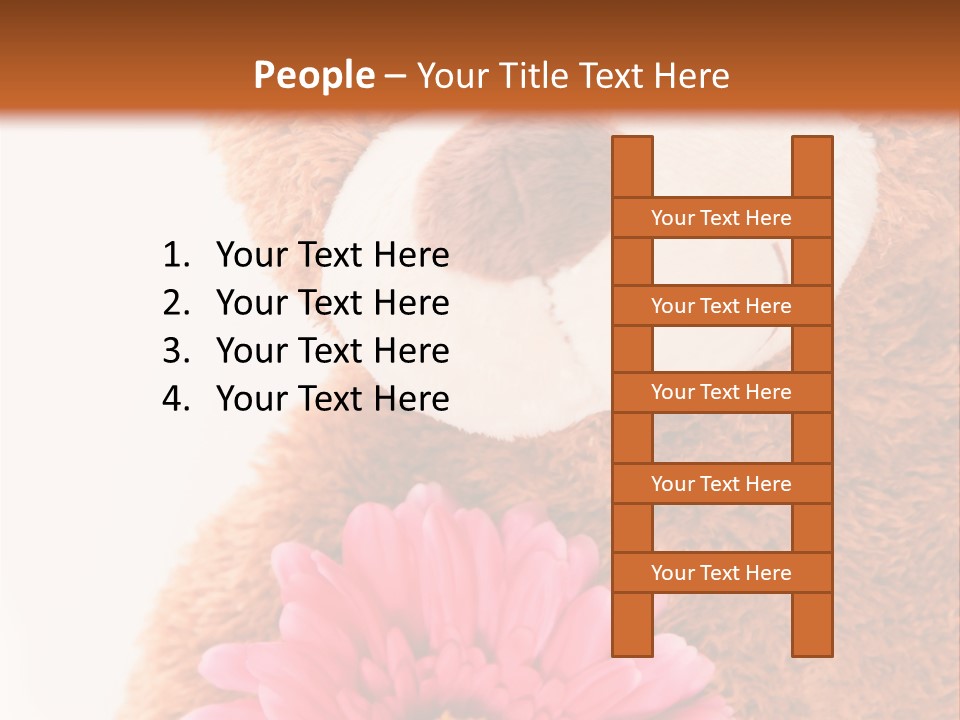 People – Your Title Text Here

1. Your Text Here
2. Your Text Here
3. Your Text Here
4. Your Text Here

Your Text Here

Your Text Here

Your Text Here

Your Text Here

Your Text Here